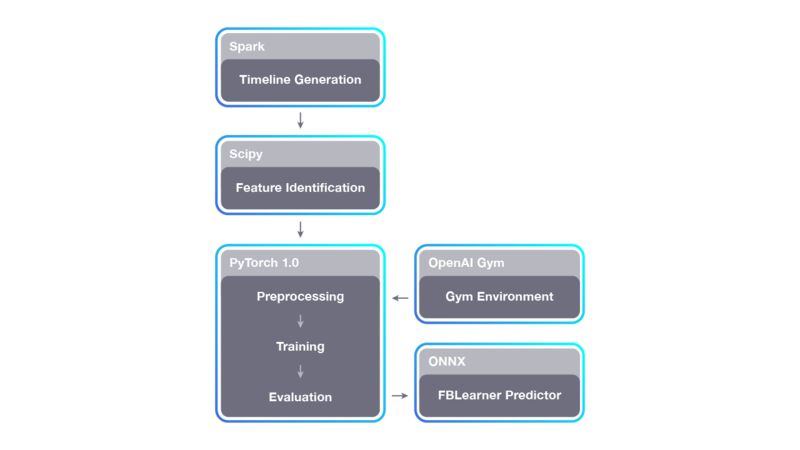 Spark

Timeline Generation

Scipy

Feature Identification

PyTorch 1.0

Preprocessing

Training

Evaluation

OpenAI Gym

Gym Environment

ONNX

FBLearner Predictor